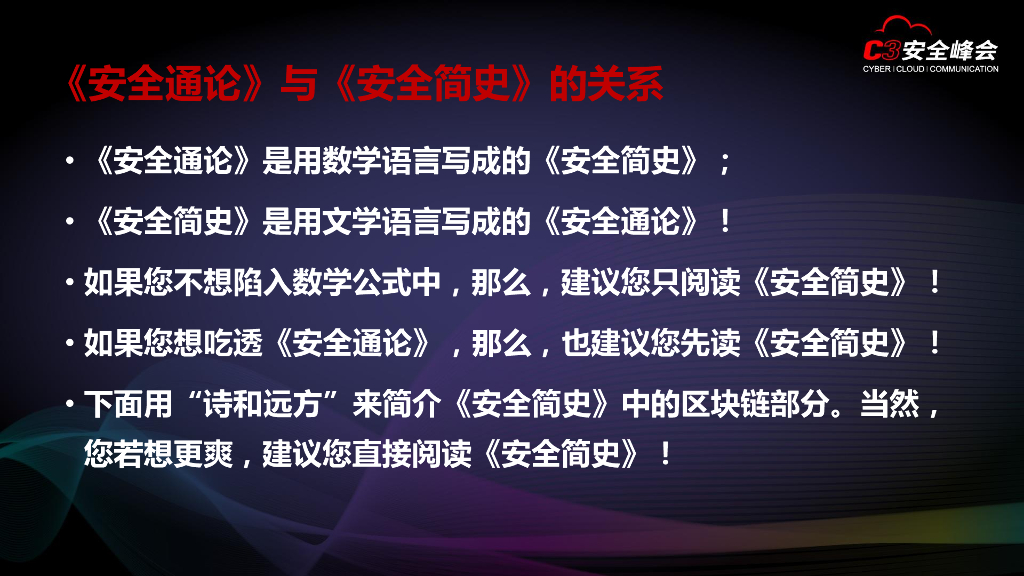 C3安全峰会
CYBER | CLOUD | COMMUNICATION

《安全通论》与《安全简史》的关系

• 《安全通论》是用数学语言写成的《安全简史》；

• 《安全简史》是用文学语言写成的《安全通论》！

• 如果您不想陷入数学公式中，那么，建议您只阅读《安全简史》！

• 如果您想吃透《安全通论》，那么，也建议您先读《安全简史》！

• 下面用“诗和远方”来简介《安全简史》中的区块链部分。当然，您若想更爽，建议您直接阅读《安全简史》！